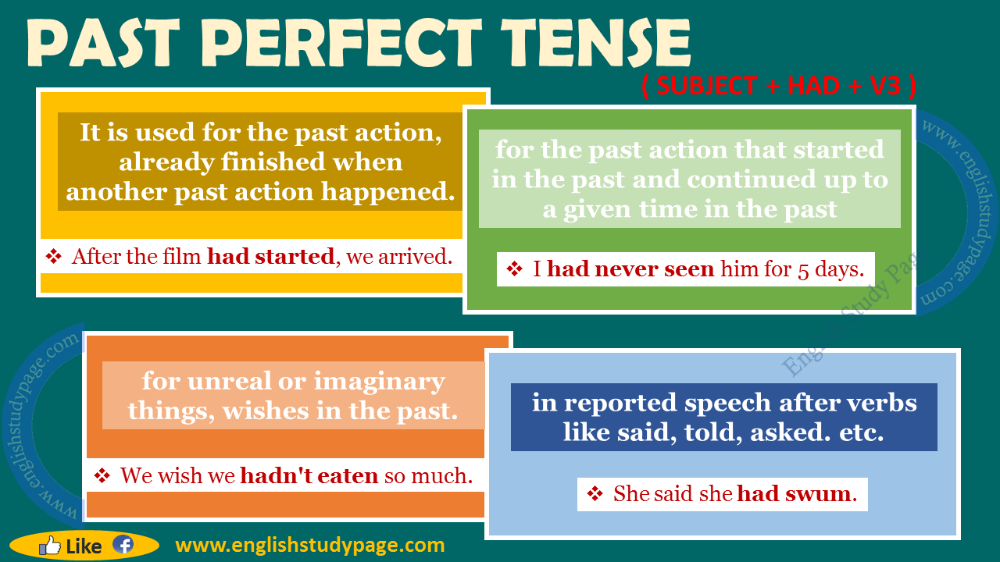 PAST PERFECT TENSE

( SUBJECT + HAD + V3 )

It is used for the past action, already finished when another past action happened.

❖ After the film had started, we arrived.

for the past action that started in the past and continued up to a given time in the past

❖ I had never seen him for 5 days.

www.englishstudypage.com

English Study Page

for unreal or imaginary things, wishes in the past.

❖ We wish we hadn't eaten so much.

in reported speech after verbs like said, told, asked. etc.

❖ She said she had swum.

www.englishstudypage.com

Like

www.englishstudypage.com